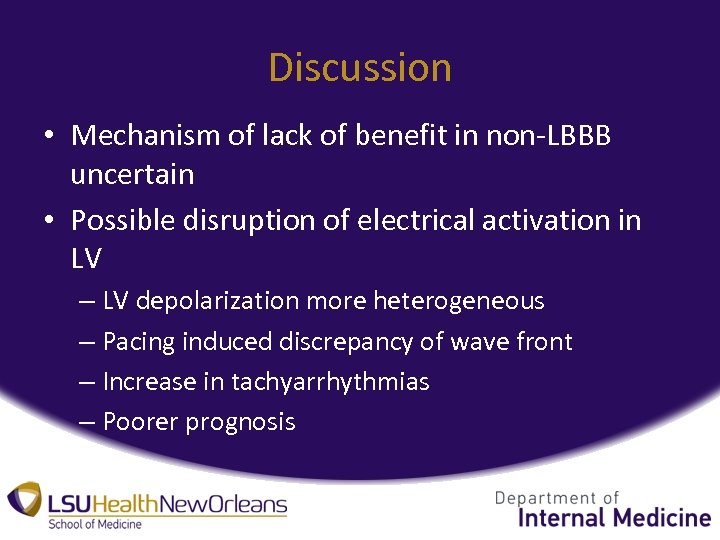 Discussion

• Mechanism of lack of benefit in non-LBBB uncertain
• Possible disruption of electrical activation in LV
– LV depolarization more heterogeneous
– Pacing induced discrepancy of wave front
– Increase in tachyarrhythmias
– Poorer prognosis

LSUHealthNewOrleans
School of Medicine

Department of
Internal Medicine